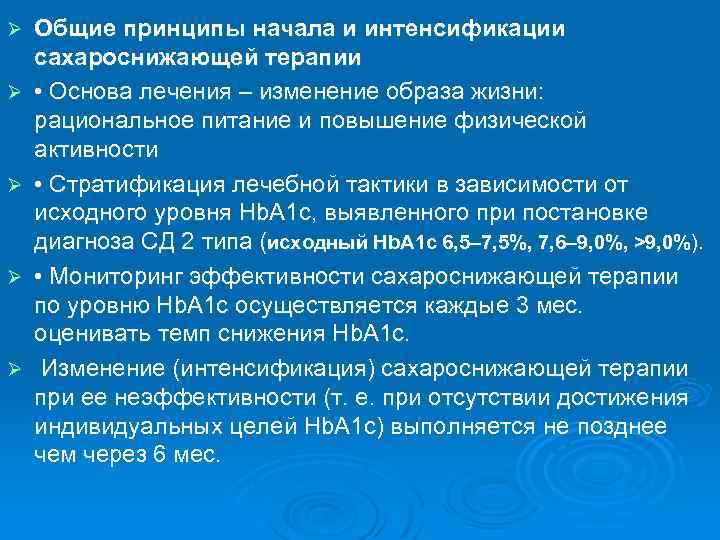 ➢ Общие принципы начала и интенсификации сахароснижающей терапии

➢ • Основа лечения – изменение образа жизни: рациональное питание и повышение физической активности

➢ • Стратификация лечебной тактики в зависимости от исходного уровня HbA1c, выявленного при постановке диагноза СД 2 типа (исходный HbA1c 6,5–7,5%, 7,6–9,0%, >9,0%).

➢ • Мониторинг эффективности сахароснижающей терапии по уровню HbA1c осуществляется каждые 3 мес. оценивать темп снижения HbA1c.

➢ Изменение (интенсификация) сахароснижающей терапии при ее неэффективности (т. е. при отсутствии достижения индивидуальных целей HbA1c) выполняется не позднее чем через 6 мес.